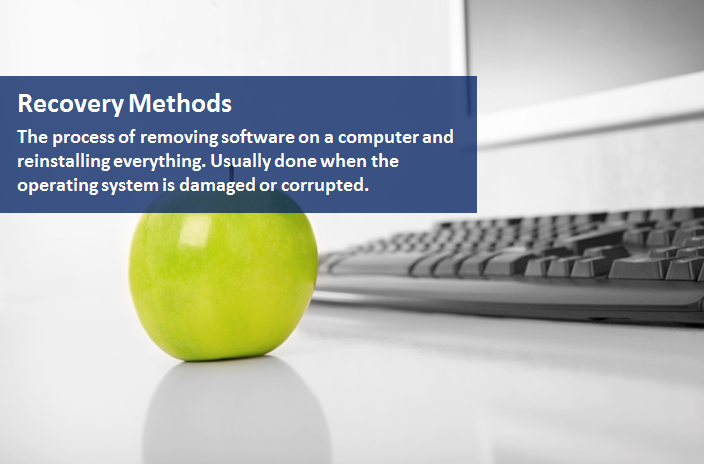 Recovery Methods

The process of removing software on a computer and reinstalling everything. Usually done when the operating system is damaged or corrupted.